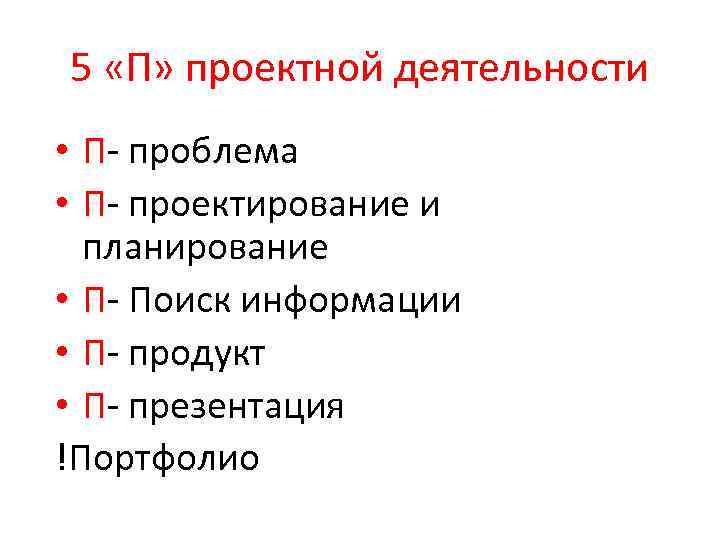 5 «П» проектной деятельности

• П- проблема
• П- проектирование и планирование
• П- Поиск информации
• П- продукт
• П- презентация

!Портфолио